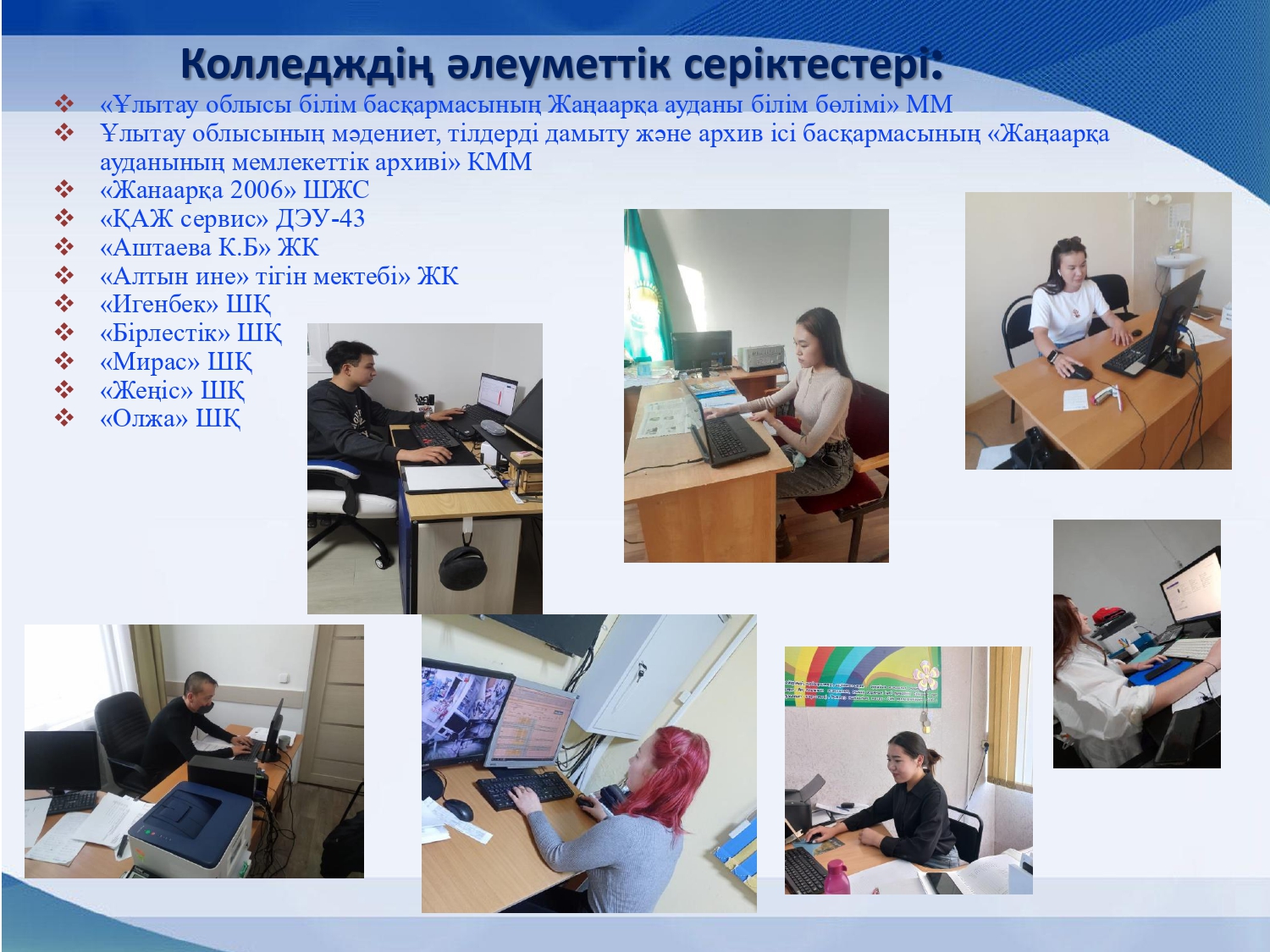 Колледждің әлеуметтік серіктестері:

❖ «Ұлытау облысы білім басқармасының Жаңаарқа ауданы білім бөлімі» ММ
❖ Ұлытау облысының мәдениет, тілдерді дамыту және архив ісі басқармасының «Жаңаарқа ауданының мемлекеттік архиві» КММ
❖ «Жанаарқа 2006» ШЖС
❖ «ҚАЖ сервис» ДЭУ-43
❖ «Аштаева К.Б» ЖК
❖ «Алтын ине» тігін мектебі» ЖК
❖ «Игенбек» ШҚ
❖ «Бірлестік» ШҚ
❖ «Мирас» ШҚ
❖ «Жеңіс» ШҚ
❖ «Олжа» ШҚ